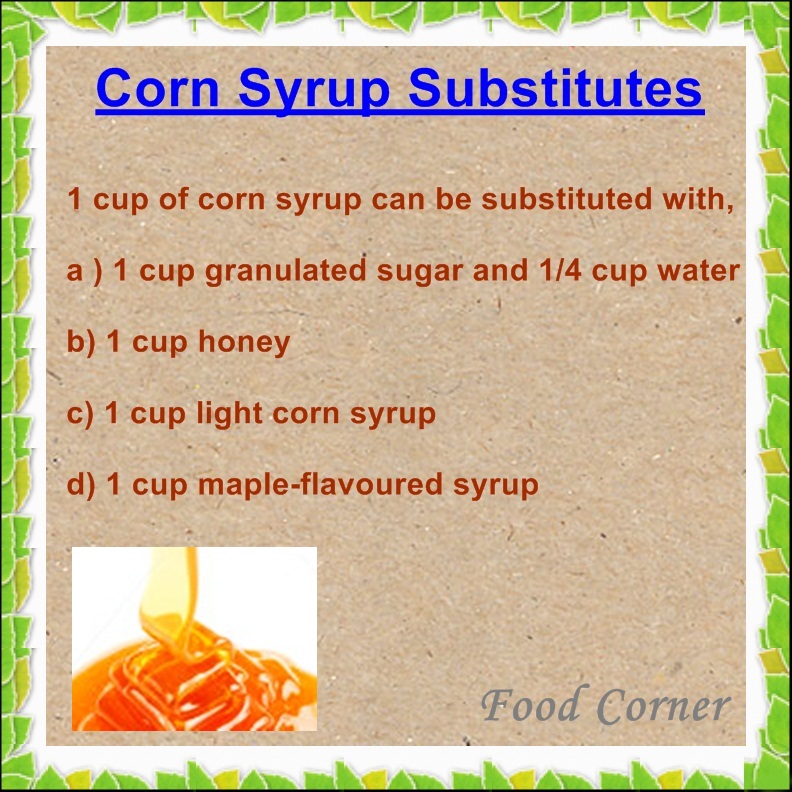 Corn Syrup Substitutes

1 cup of corn syrup can be substituted with,

a ) 1 cup granulated sugar and 1/4 cup water

b) 1 cup honey

c) 1 cup light corn syrup

d) 1 cup maple-flavoured syrup

Food Corner